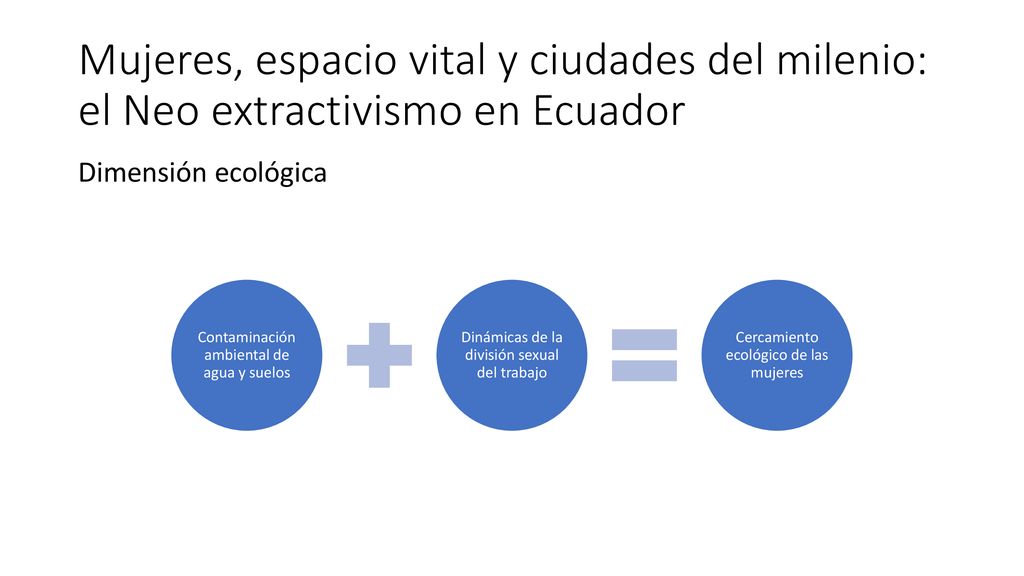 Mujeres, espacio vital y ciudades del milenio: el Neo extractivismo en Ecuador

Dimensión ecológica

Contaminación ambiental de agua y suelos

Dinámicas de la división sexual del trabajo

Cercamiento ecológico de las mujeres